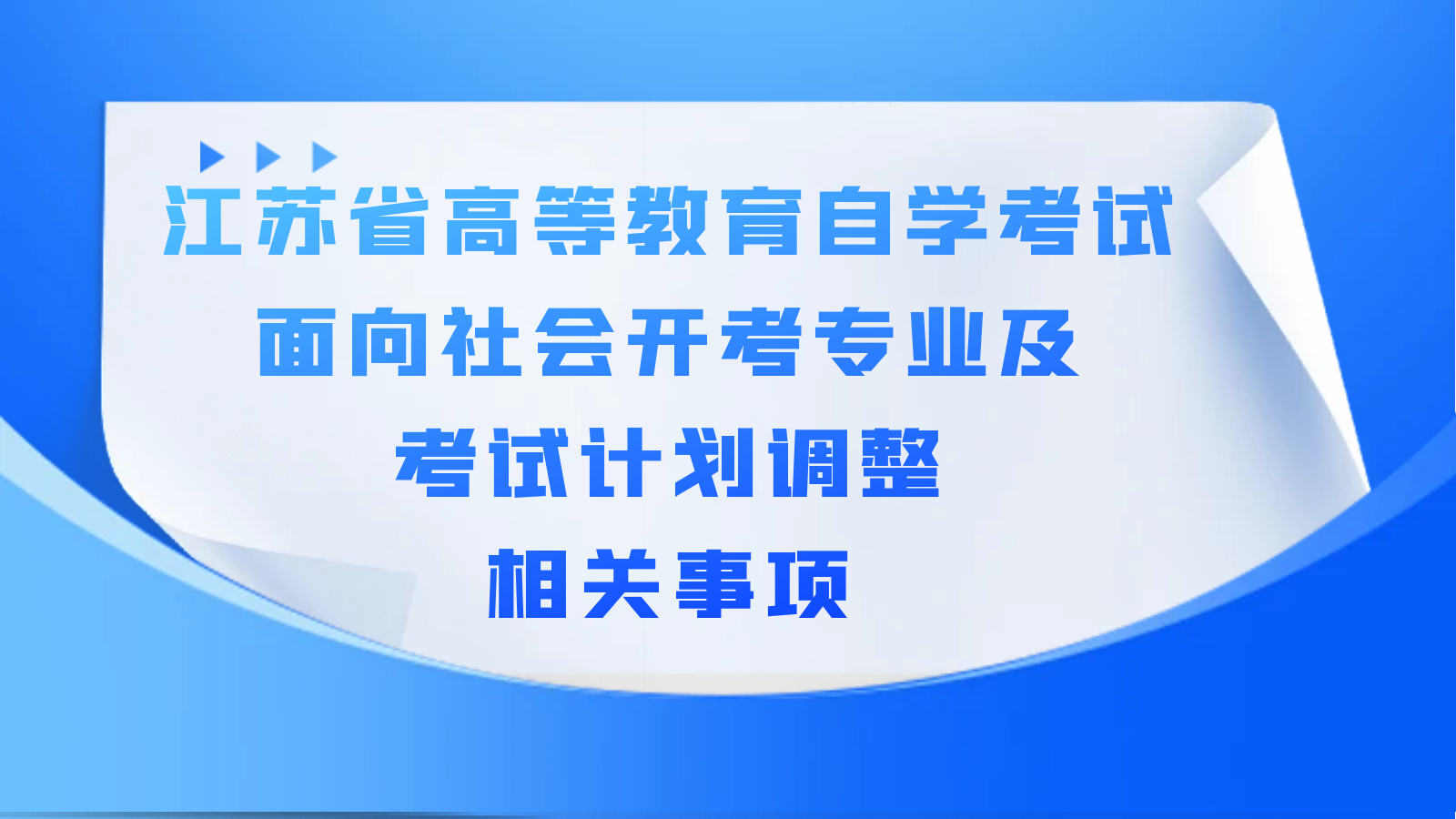 江苏省高等教育自学考试
面向社会开考专业及
考试计划调整
相关事项